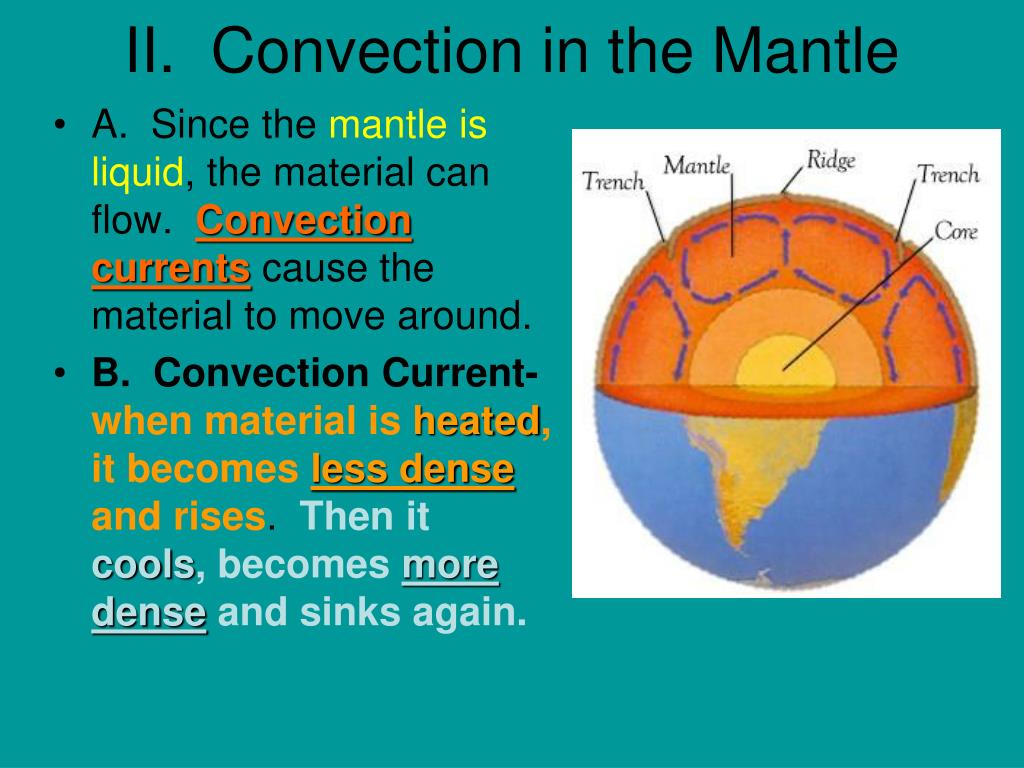 II. Convection in the Mantle

• A. Since the mantle is liquid, the material can flow. Convection currents cause the material to move around.

• B. Convection Current- when material is heated, it becomes less dense and rises. Then it cools, becomes more dense and sinks again.

Trench
Mantle
Ridge
Trench
Core